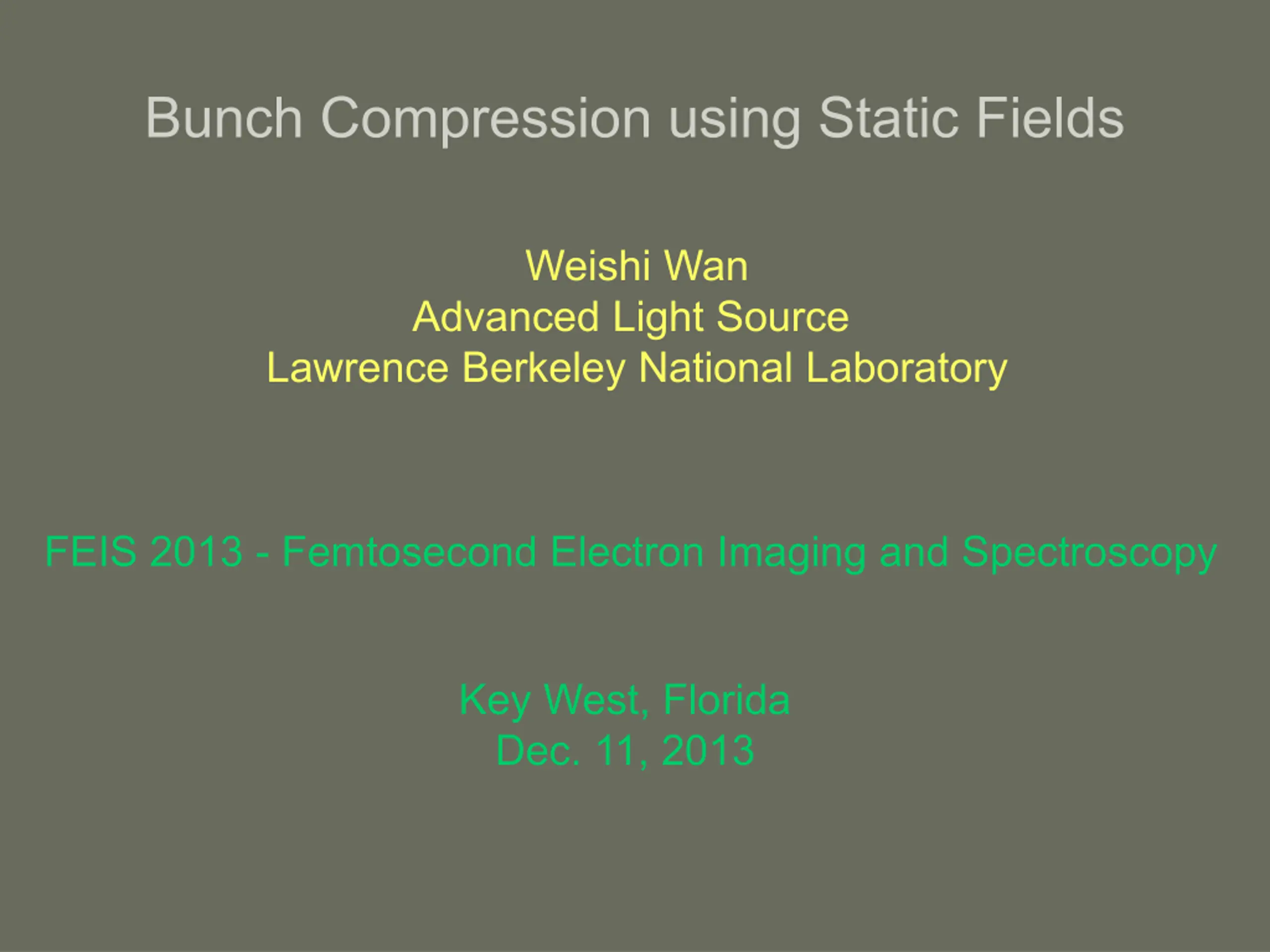 Bunch Compression using Static Fields

Weishi Wan
Advanced Light Source
Lawrence Berkeley National Laboratory

FEIS 2013 - Femtosecond Electron Imaging and Spectroscopy

Key West, Florida
Dec. 11, 2013